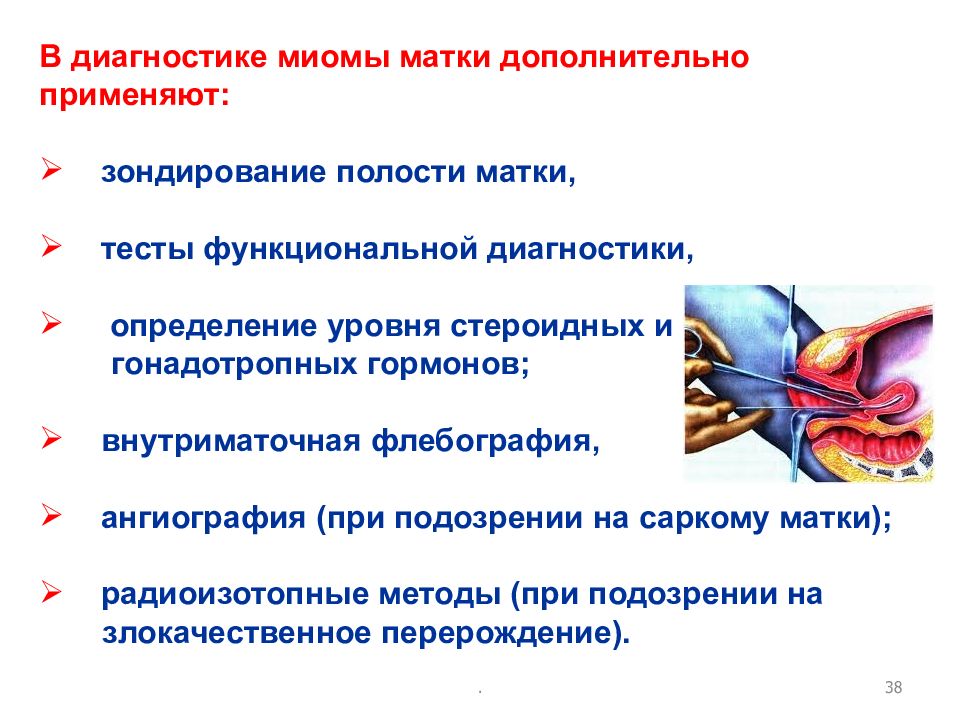 В диагностике миомы матки дополнительно применяют:

➢ зондирование полости матки,

➢ тесты функциональной диагностики,

➢ определение уровня стероидных и гонадотропных гормонов;

➢ внутриматочная флебография,

➢ ангиография (при подозрении на саркому матки);

➢ радиоизотопные методы (при подозрении на злокачественное перерождение).

.

38